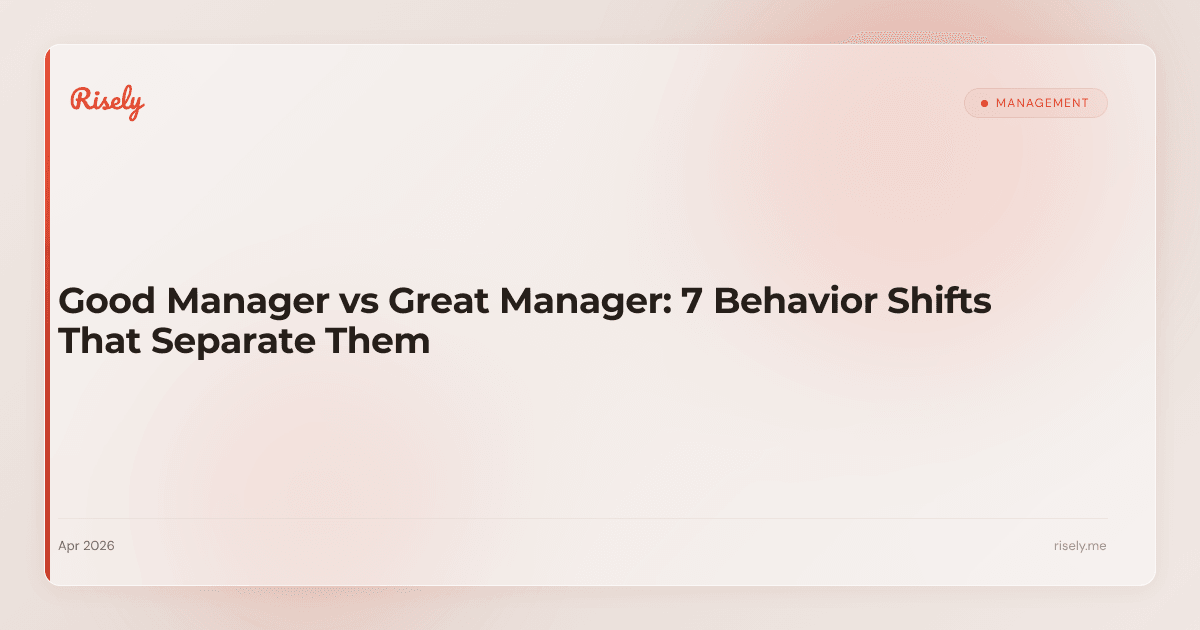 Risely

MANAGEMENT

Good Manager vs Great Manager: 7 Behavior Shifts That Separate Them

Apr 2026

risely.me